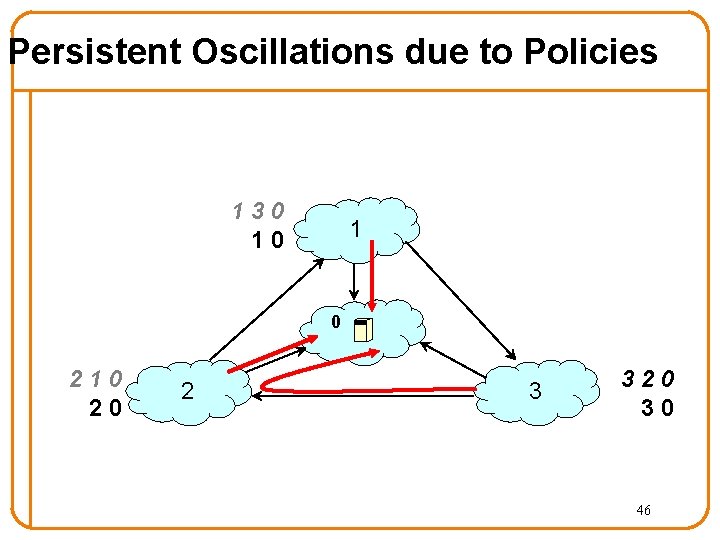 Persistent Oscillations due to Policies

1 3 0
1 0

1

0

2 1 0
2 0

2

3

3 2 0
3 0

46